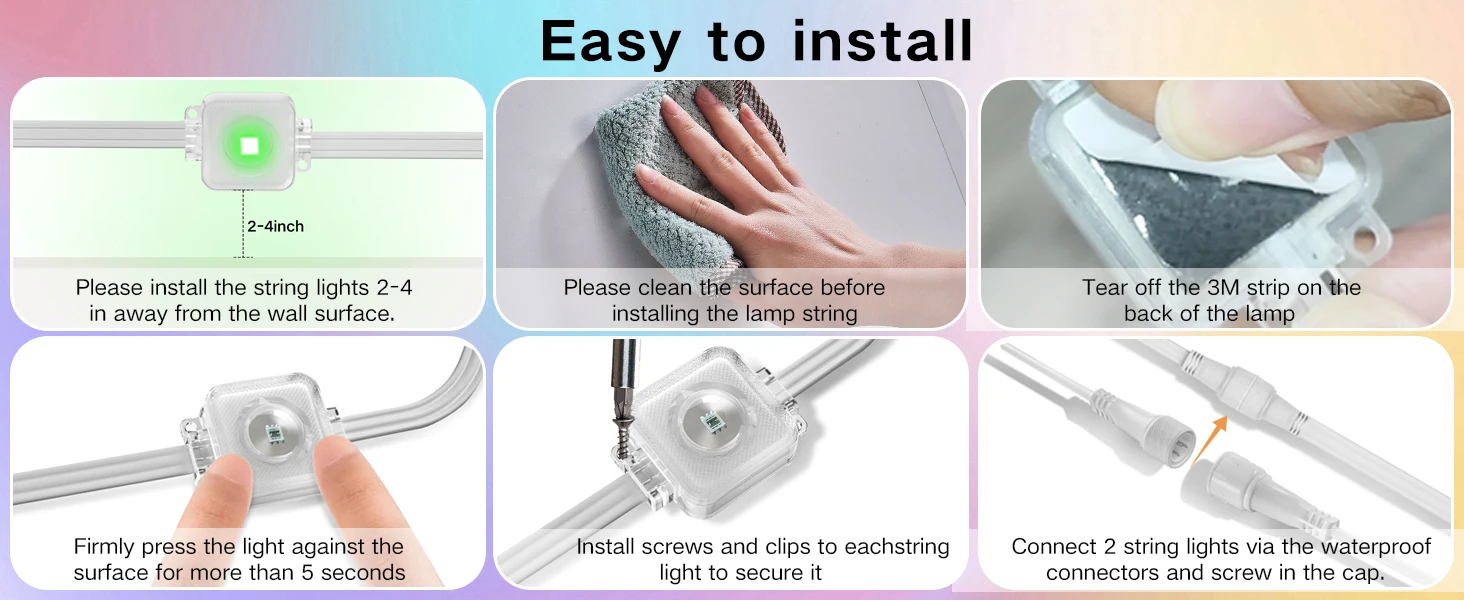 Easy to install

2-4inch

Please install the string lights 2-4 in away from the wall surface.

Please clean the surface before installing the lamp string

Tear off the 3M strip on the back of the lamp

Firmly press the light against the surface for more than 5 seconds

Install screws and clips to eachstring light to secure it

Connect 2 string lights via the waterproof connectors and screw in the cap.